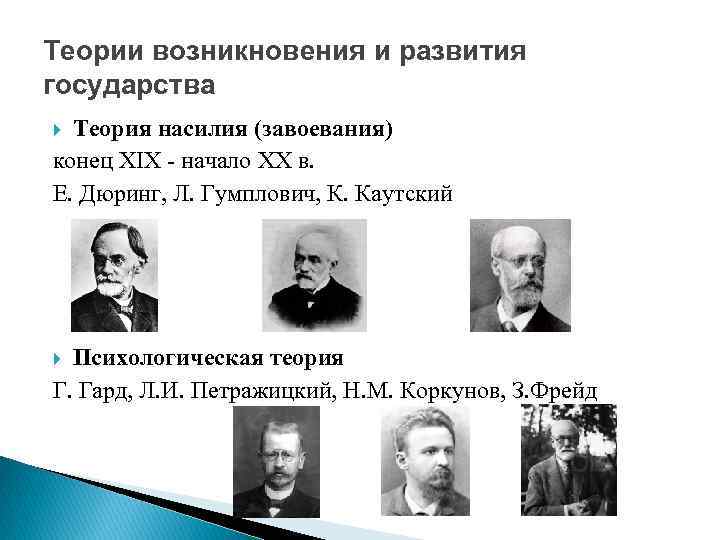 Теории возникновения и развития государства

Теория насилия (завоевания)
конец XIX - начало XX в.
Е. Дюринг, Л. Гумплович, К. Каутский

Психологическая теория
Г. Гард, Л.И. Петражицкий, Н.М. Коркунов, З.Фрейд